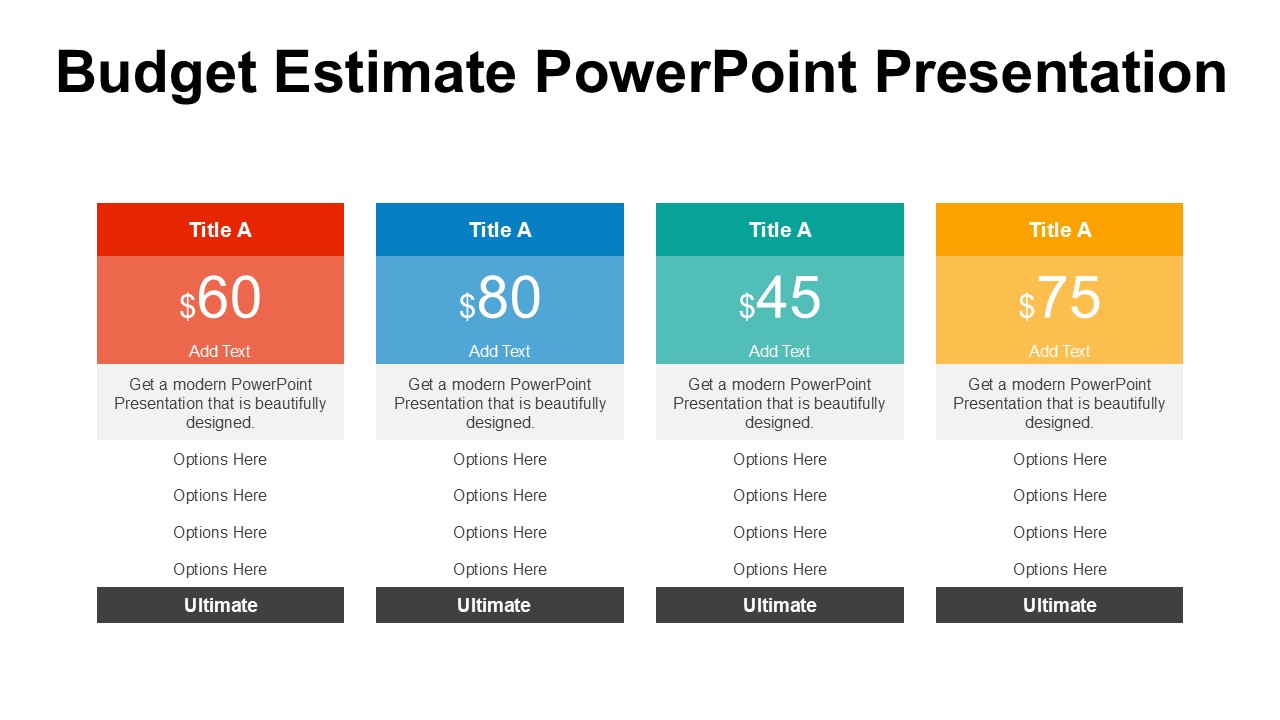 Budget Estimate PowerPoint Presentation

Title A

$60

Add Text

Get a modern PowerPoint Presentation that is beautifully designed.

Options Here

Options Here

Options Here

Options Here

Ultimate

Title A

$80

Add Text

Get a modern PowerPoint Presentation that is beautifully designed.

Options Here

Options Here

Options Here

Options Here

Ultimate

Title A

$45

Add Text

Get a modern PowerPoint Presentation that is beautifully designed.

Options Here

Options Here

Options Here

Options Here

Ultimate

Title A

$75

Add Text

Get a modern PowerPoint Presentation that is beautifully designed.

Options Here

Options Here

Options Here

Options Here

Ultimate